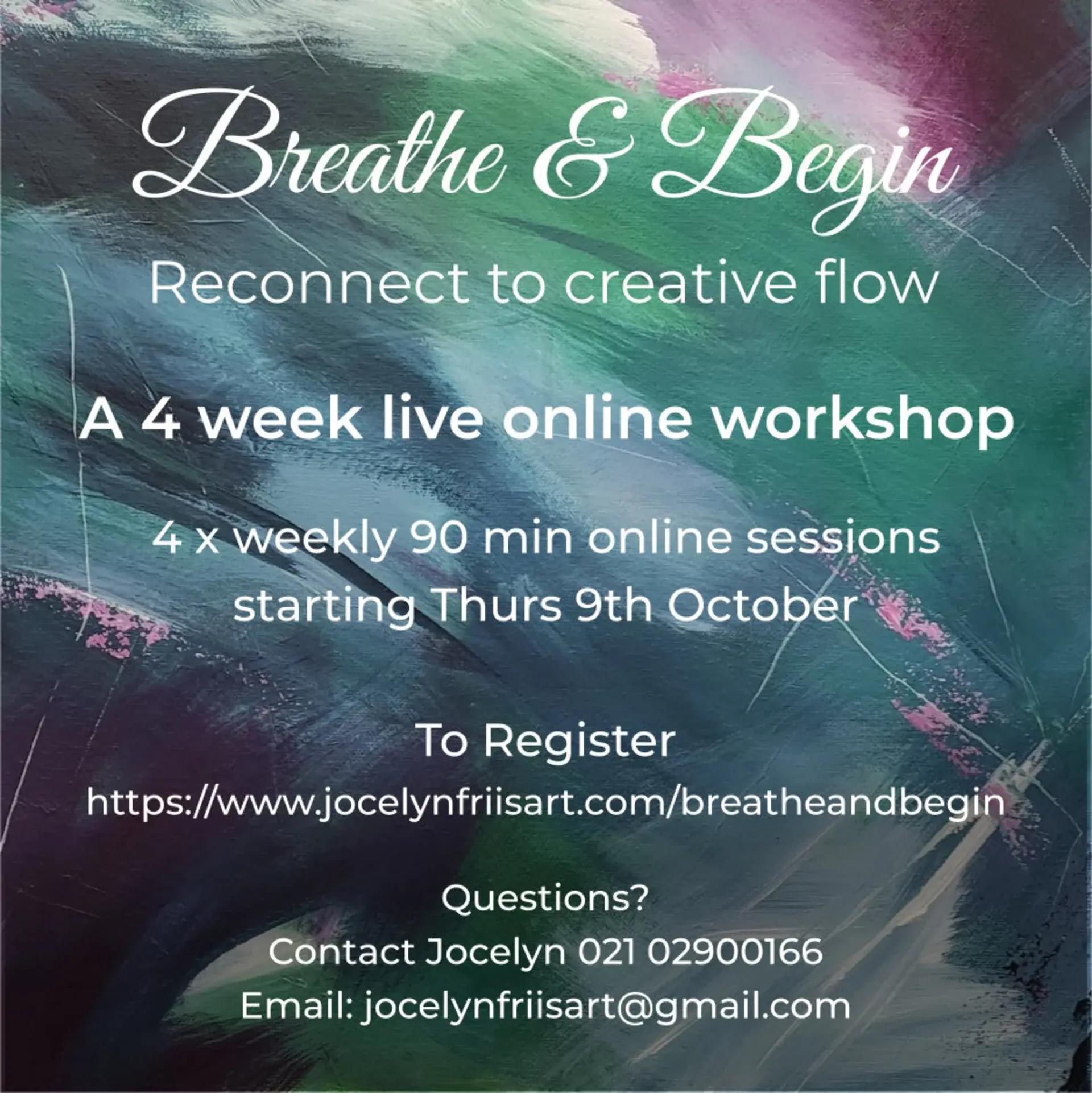 Breathe & Begin

Reconnect to creative flow

A 4 week live online workshop

4 x weekly 90 min online sessions
starting Thurs 9th October

To Register
https://www.jocelynfriisart.com/breatheandbegin

Questions?
Contact Jocelyn 021 02900166
Email: jocelynfriisart@gmail.com